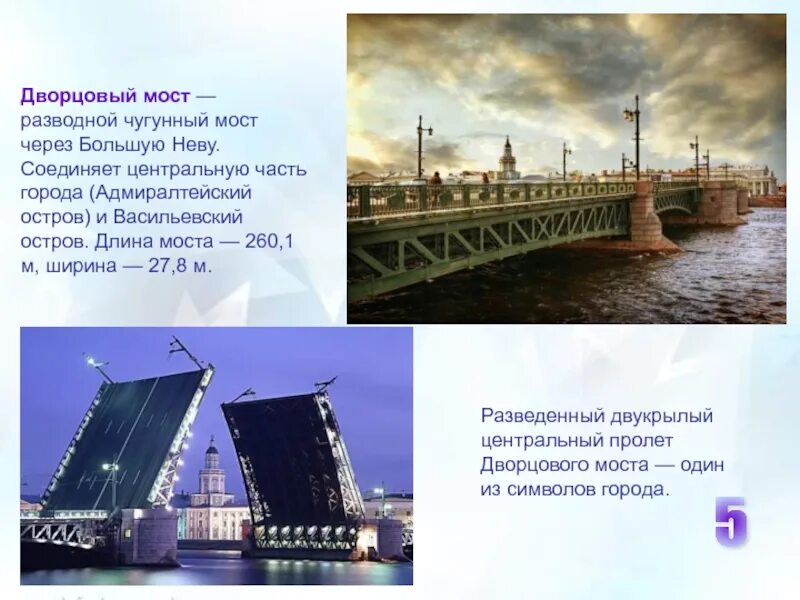 Дворцовый мост — разводной чугунный мост через Большую Неву. Соединяет центральную часть города (Адмиралтейский остров) и Васильевский остров. Длина моста — 260,1 м, ширина — 27,8 м.

Разведенный двукрылый центральный пролет Дворцового моста — один из символов города.

5